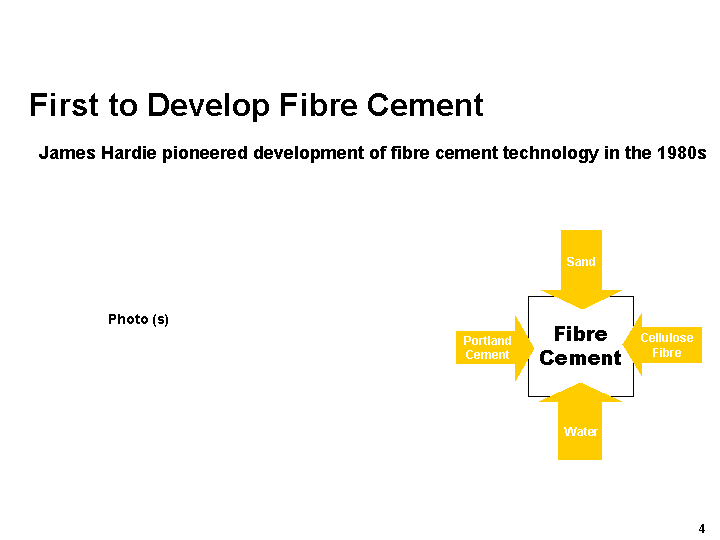 First to Develop Fibre Cement

James Hardie pioneered development of fibre cement technology in the 1980s

Photo (s)

Sand

Portland Cement

Fibre Cement

Cellulose Fibre

Water

4